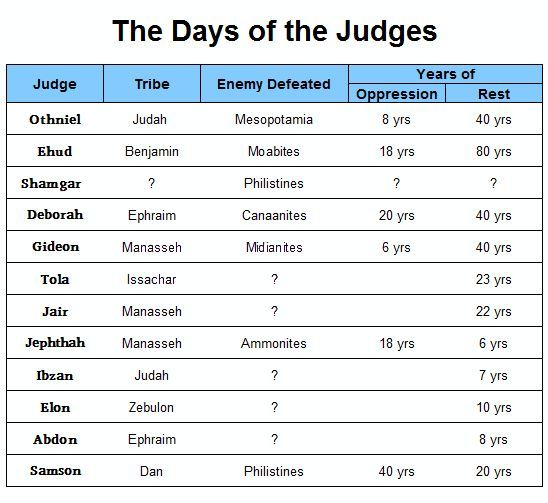 The Days of the Judges

| Judge | Tribe | Enemy Defeated | Years of Oppression | Years of Rest |
|---|---|---|---|---|
| Othniel | Judah | Mesopotamia | 8 yrs | 40 yrs |
| Ehud | Benjamin | Moabites | 18 yrs | 80 yrs |
| Shamgar | ? | Philistines | ? | ? |
| Deborah | Ephraim | Canaanites | 20 yrs | 40 yrs |
| Gideon | Manasseh | Midianites | 6 yrs | 40 yrs |
| Tola | Issachar | ? | | 23 yrs |
| Jair | Manasseh | ? | | 22 yrs |
| Jephthah | Manasseh | Ammonites | 18 yrs | 6 yrs |
| Ibzan | Judah | ? | | 7 yrs |
| Elon | Zebulon | ? | | 10 yrs |
| Abdon | Ephraim | ? | | 8 yrs |
| Samson | Dan | Philistines | 40 yrs | 20 yrs |